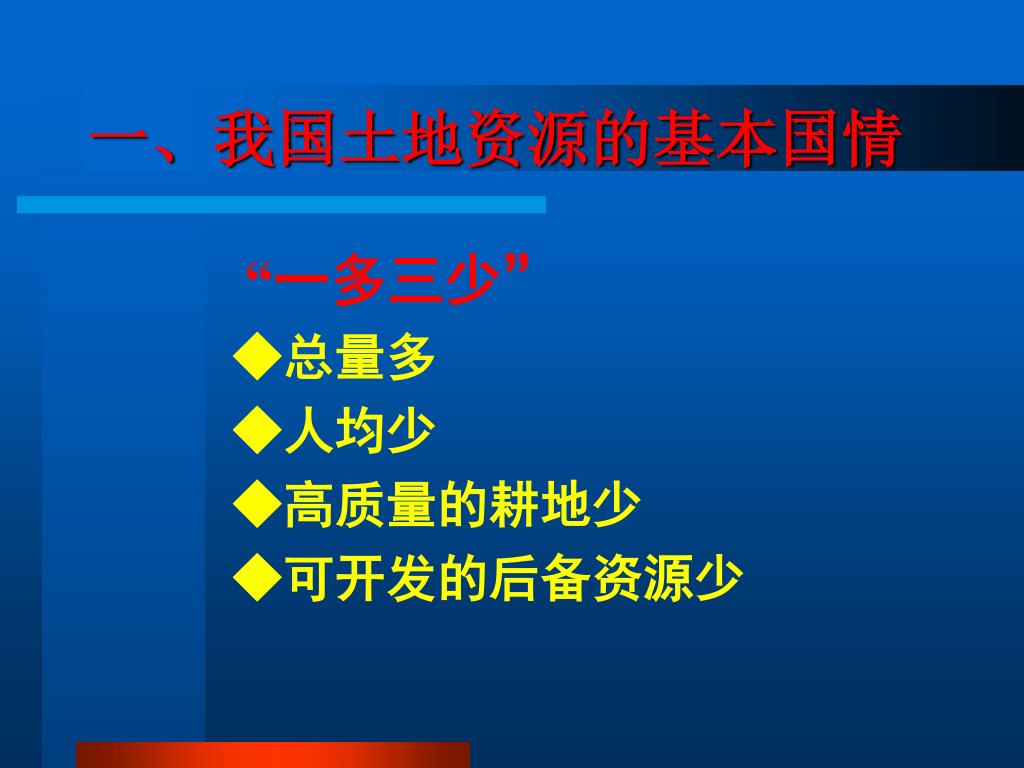 一、我国土地资源的基本国情

“一多三少”

◆总量多

◆人均少

◆高质量的耕地少

◆可开发的后备资源少